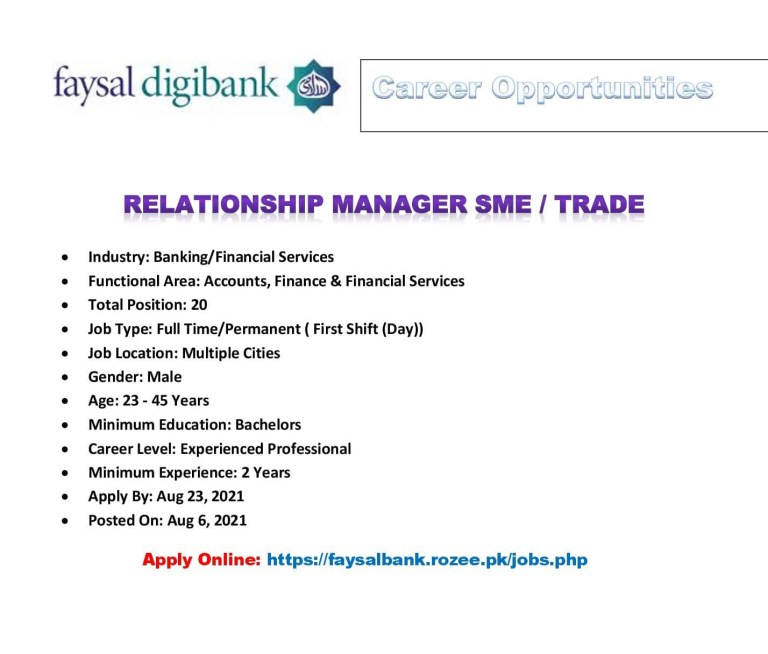 faysal digibank

Career Opportunities

RELATIONSHIP MANAGER SME / TRADE

- Industry: Banking/Financial Services
- Functional Area: Accounts, Finance & Financial Services
- Total Position: 20
- Job Type: Full Time/Permanent ( First Shift (Day))
- Job Location: Multiple Cities
- Gender: Male
- Age: 23 - 45 Years
- Minimum Education: Bachelors
- Career Level: Experienced Professional
- Minimum Experience: 2 Years
- Apply By: Aug 23, 2021
- Posted On: Aug 6, 2021

Apply Online: https://faysalbank.rozee.pk/jobs.php